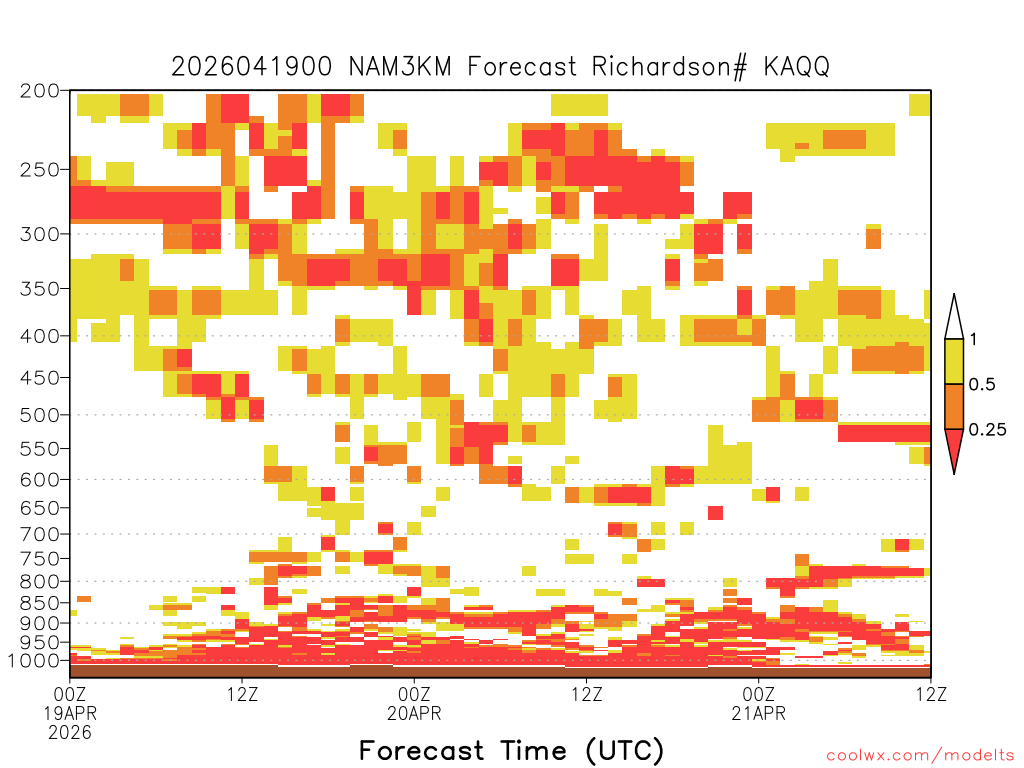 2026041900 NAM3KM Forecast Richardson# KAQQ

200
250
300
350
400
450
500
550
600
650
700
750
800
850
900
950
1000

1
0.5
0.25

00Z
19APR
2026
12Z
00Z
20APR
12Z
00Z
21APR
12Z

Forecast Time (UTC)

coolwx.com/modelts